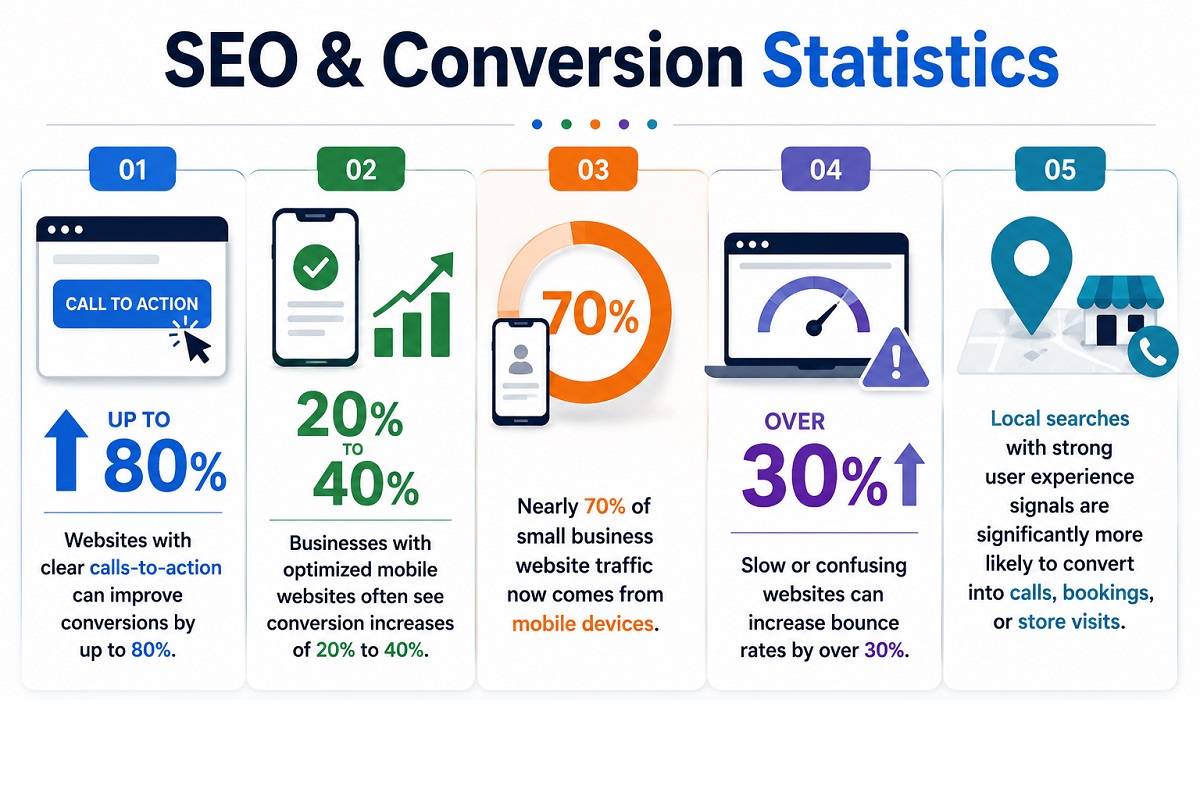 SEO & Conversion Statistics

01

CALL TO ACTION

UP TO 80%

Websites with clear calls-to-action can improve conversions by up to 80%.

02

20% TO 40%

Businesses with optimized mobile websites often see conversion increases of 20% to 40%.

03

70%

Nearly 70% of small business website traffic now comes from mobile devices.

04

OVER 30%

Slow or confusing websites can increase bounce rates by over 30%.

05

Local searches with strong user experience signals are significantly more likely to convert into calls, bookings, or store visits.